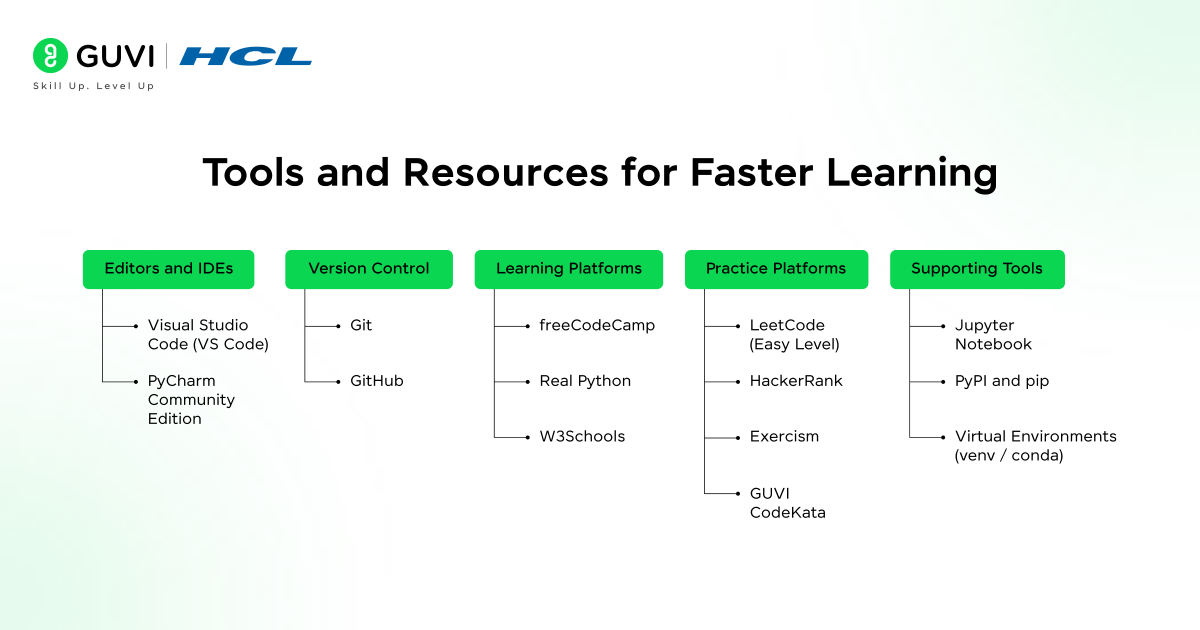 GUVI | HCL
Skill Up. Level Up

Tools and Resources for Faster Learning

Editors and IDEs
Visual Studio Code (VS Code)
PyCharm Community Edition

Version Control
Git
GitHub

Learning Platforms
freeCodeCamp
Real Python
W3Schools

Practice Platforms
LeetCode (Easy Level)
HackerRank
Exercism
GUVI CodeKata

Supporting Tools
Jupyter Notebook
PyPI and pip
Virtual Environments (venv / conda)